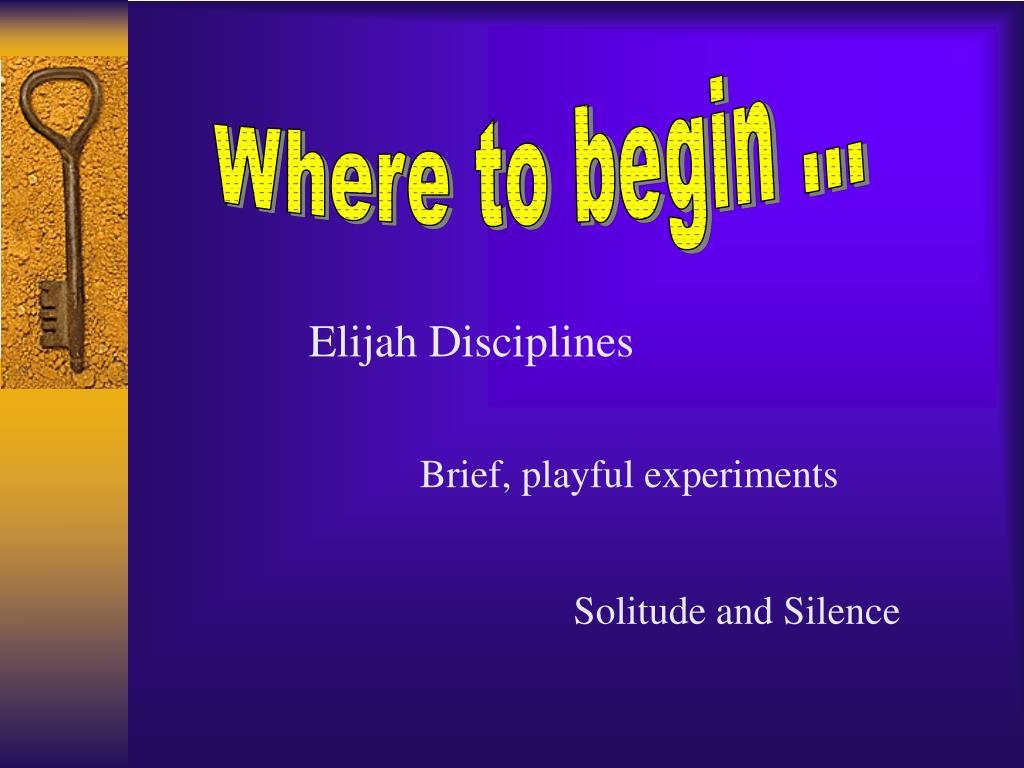 Where to begin ...

Elijah Disciplines

Brief, playful experiments

Solitude and Silence